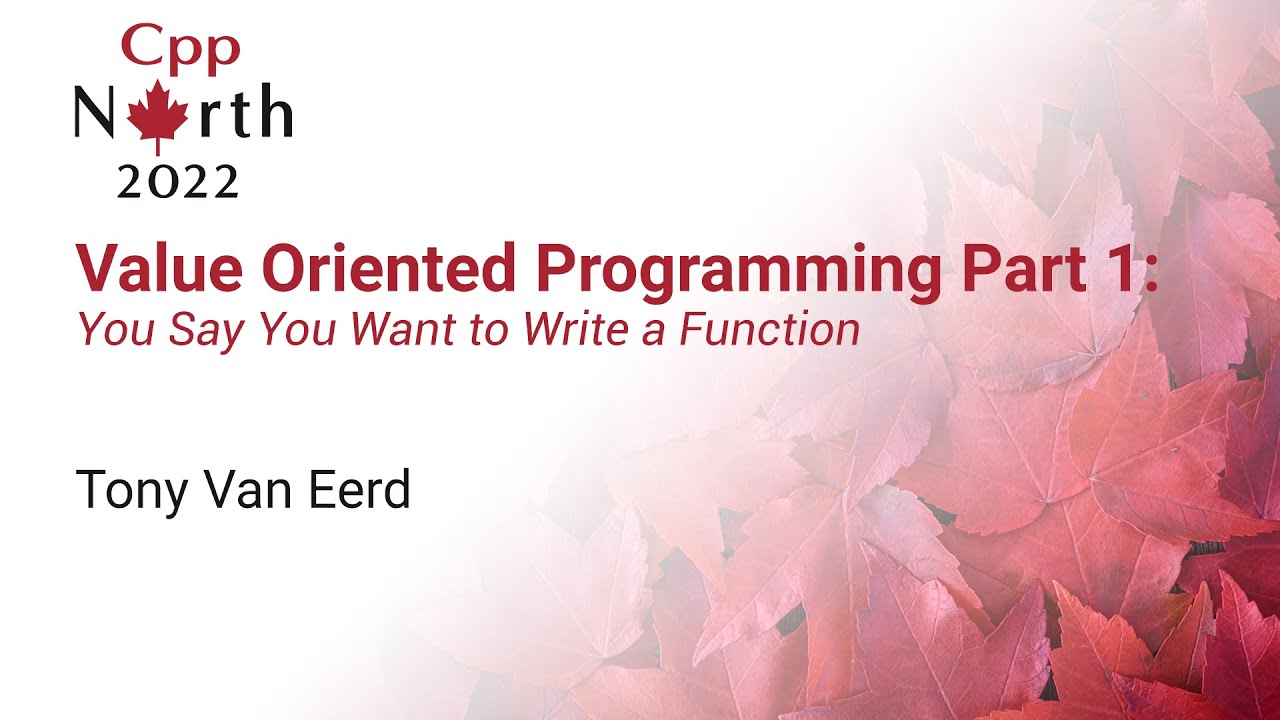 Cpp
North
2022

Value Oriented Programming Part 1:
You Say You Want to Write a Function

Tony Van Eerd